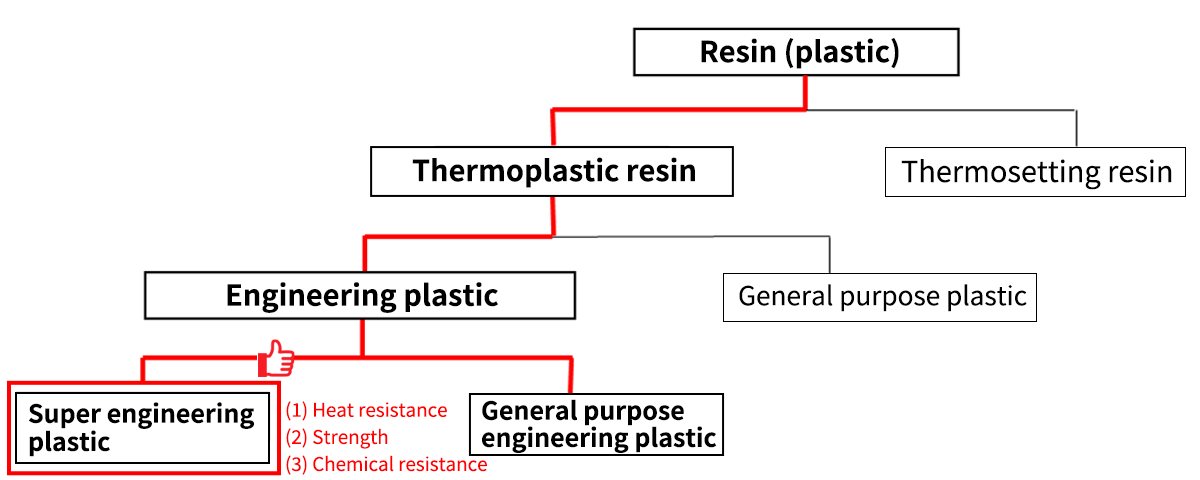 Resin (plastic)

Thermoplastic resin

Thermosetting resin

Engineering plastic

General purpose plastic

Super engineering plastic

(1) Heat resistance
(2) Strength
(3) Chemical resistance

General purpose engineering plastic